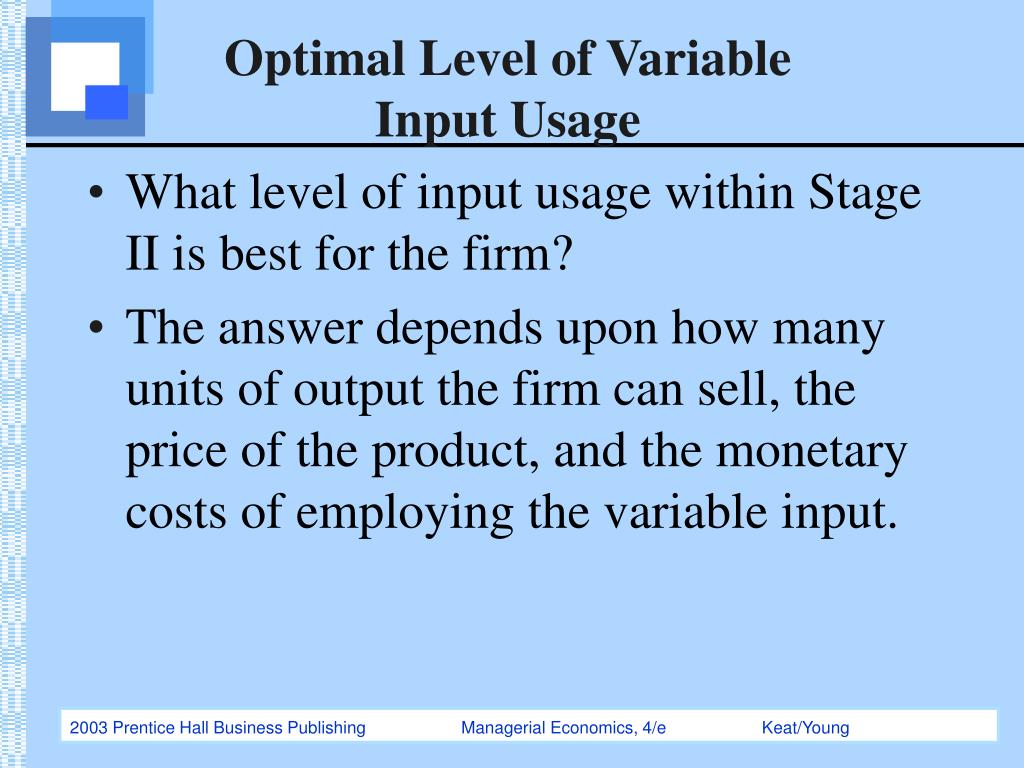 Optimal Level of Variable Input Usage

• What level of input usage within Stage II is best for the firm?

• The answer depends upon how many units of output the firm can sell, the price of the product, and the monetary costs of employing the variable input.

2003 Prentice Hall Business Publishing Managerial Economics, 4/e Keat/Young